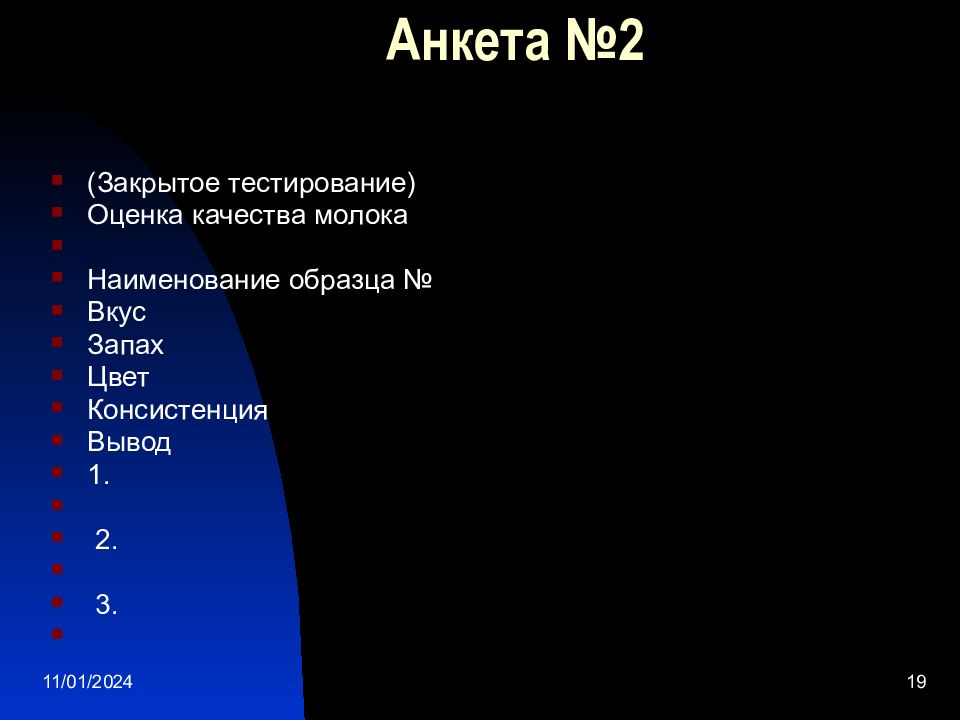 Анкета №2

(Закрытое тестирование)
Оценка качества молока

Наименование образца №
Вкус
Запах
Цвет
Консистенция
Вывод
1.

2.

3.

11/01/2024

19